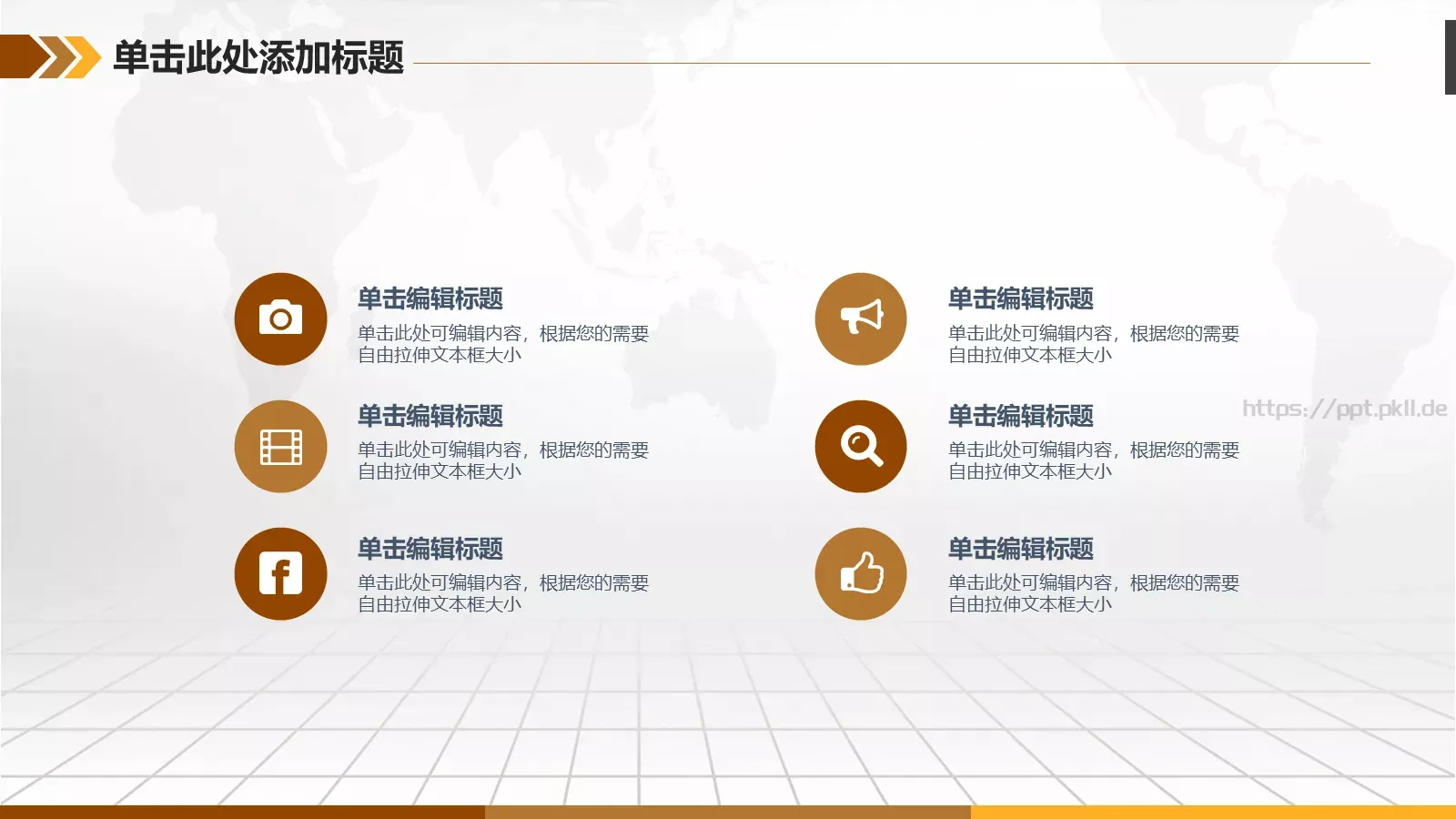 单击此处添加标题

单击编辑标题
单击此处可编辑内容，根据您的需要自由拉伸文本框大小

单击编辑标题
单击此处可编辑内容，根据您的需要自由拉伸文本框大小

单击编辑标题
单击此处可编辑内容，根据您的需要自由拉伸文本框大小

单击编辑标题
单击此处可编辑内容，根据您的需要自由拉伸文本框大小

单击编辑标题
单击此处可编辑内容，根据您的需要自由拉伸文本框大小

单击编辑标题
单击此处可编辑内容，根据您的需要自由拉伸文本框大小

https://ppt.pkll.de